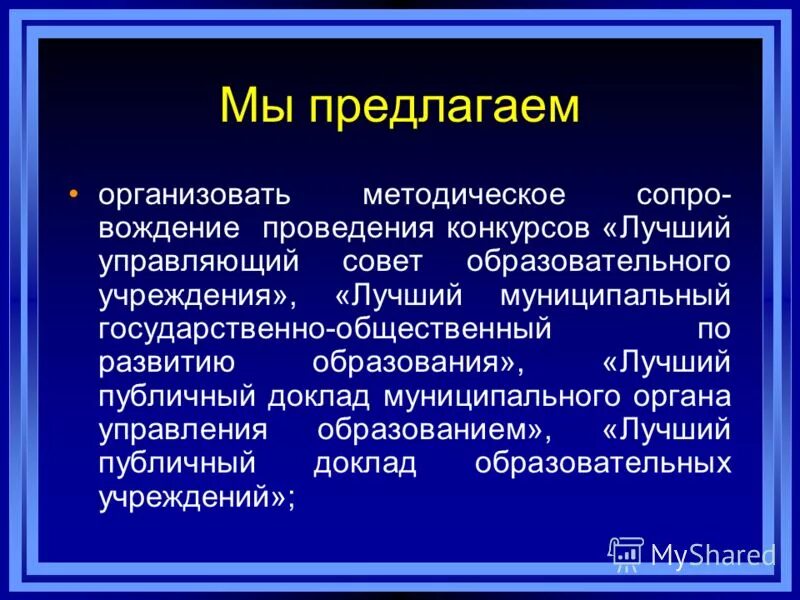 Мы предлагаем

• организовать методическое сопровождение проведения конкурсов «Лучший управляющий совет образовательного учреждения», «Лучший муниципальный государственно-общественный по развитию образования», «Лучший публичный доклад муниципального органа управления образованием», «Лучший публичный доклад образовательных учреждений»;

MyShared